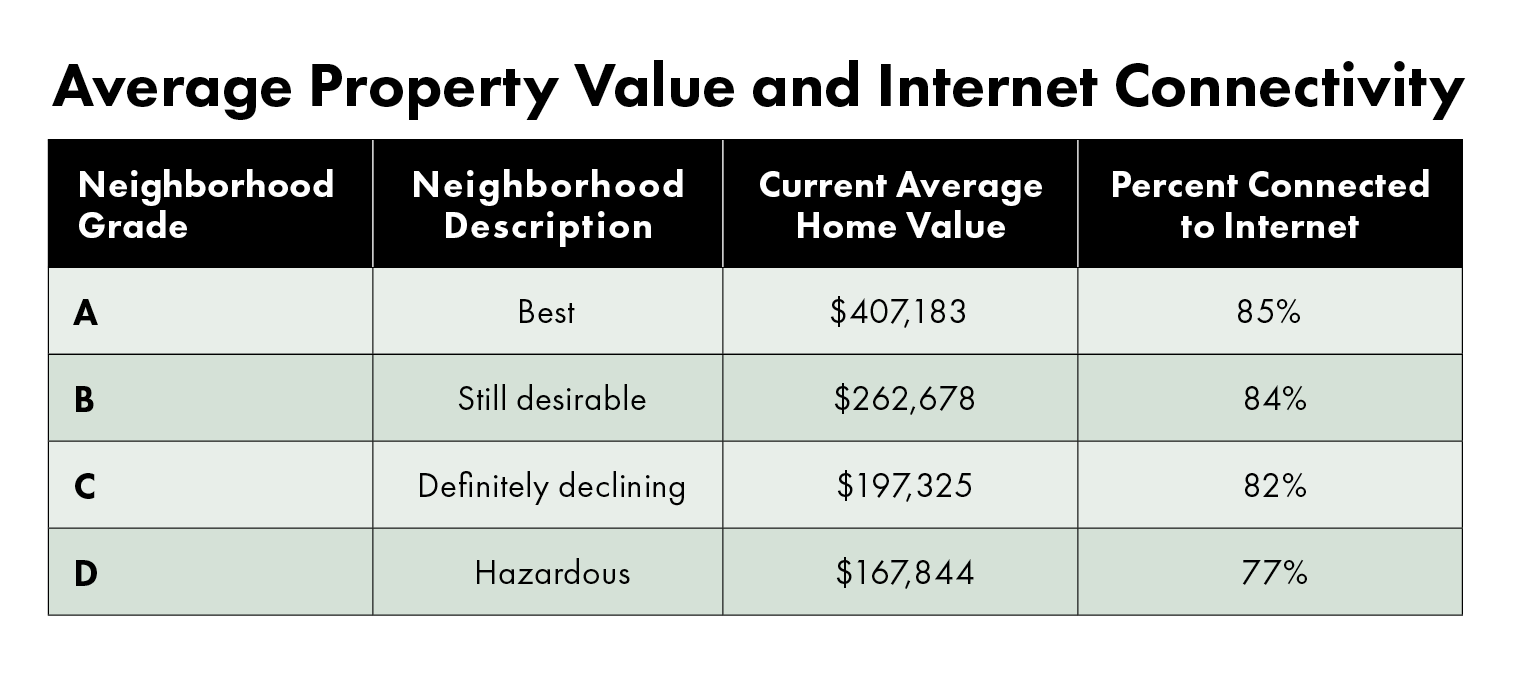 Average Property Value and Internet Connectivity

| Neighborhood Grade | Neighborhood Description | Current Average Home Value | Percent Connected to Internet |
|---|---|---|---|
| A | Best | \$407,183 | 85% |
| B | Still desirable | \$262,678 | 84% |
| C | Definitely declining | \$197,325 | 82% |
| D | Hazardous | \$167,844 | 77% |